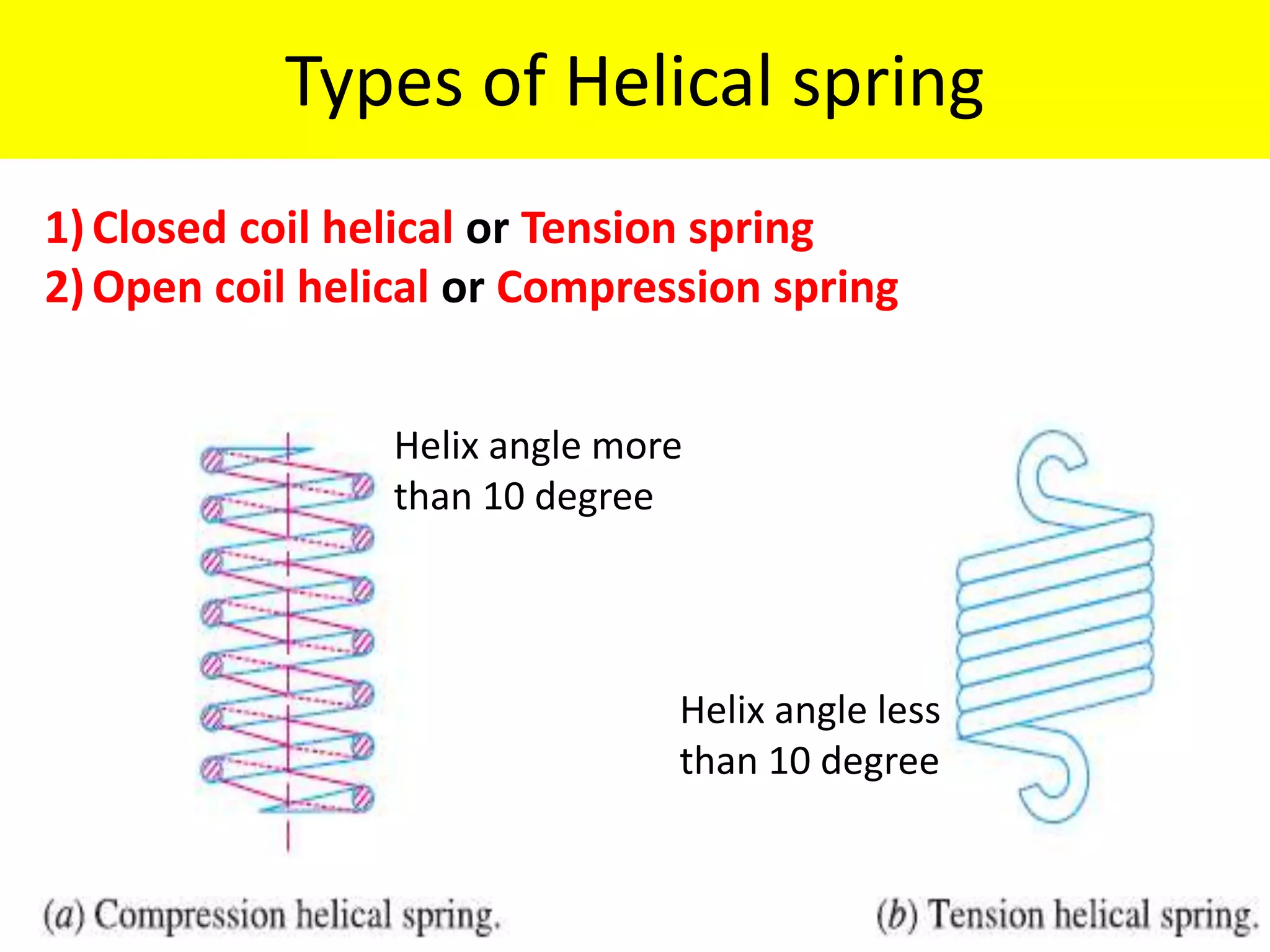 Types of Helical spring

1) Closed coil helical or Tension spring
2) Open coil helical or Compression spring

Helix angle more than 10 degree

Helix angle less than 10 degree

(a) Compression helical spring.

(b) Tension helical spring.